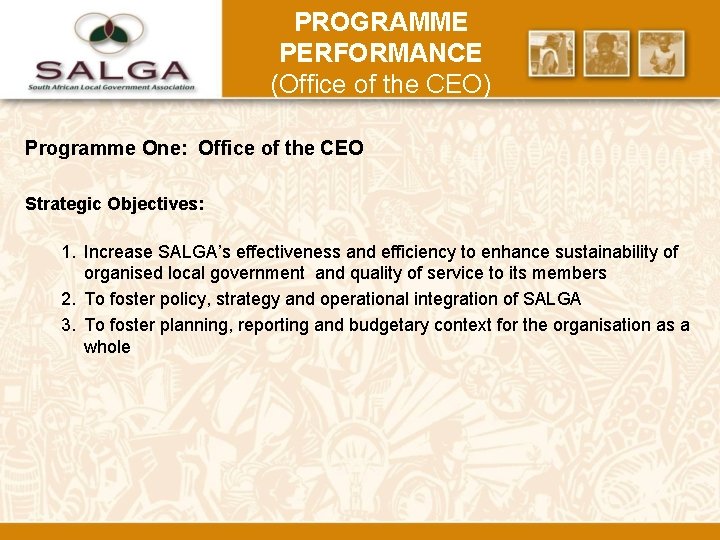 SALGA
South African Local Government Association

PROGRAMME PERFORMANCE
(Office of the CEO)

Programme One: Office of the CEO

Strategic Objectives:

1. Increase SALGA's effectiveness and efficiency to enhance sustainability of organised local government and quality of service to its members
2. To foster policy, strategy and operational integration of SALGA
3. To foster planning, reporting and budgetary context for the organisation as a whole